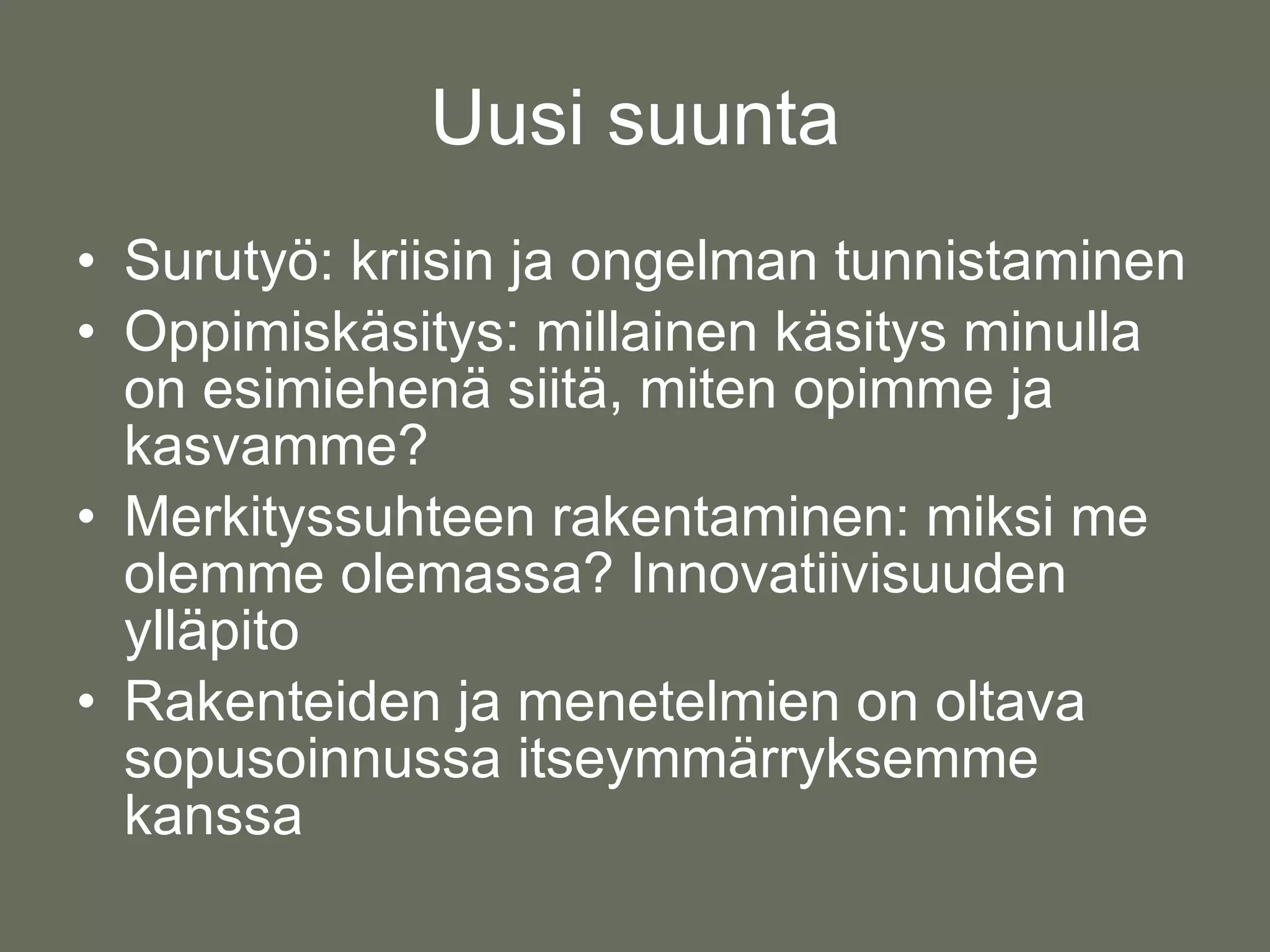 Uusi suunta

• Surutyö: kriisin ja ongelman tunnistaminen
• Oppimiskäsitys: millainen käsitys minulla on esimiehenä siitä, miten opimme ja kasvamme?
• Merkityssuhteen rakentaminen: miksi me olemme olemassa? Innovatiivisuuden ylläpito
• Rakenteiden ja menetelmien on oltava sopusoinnussa itseymmärryksemme kanssa